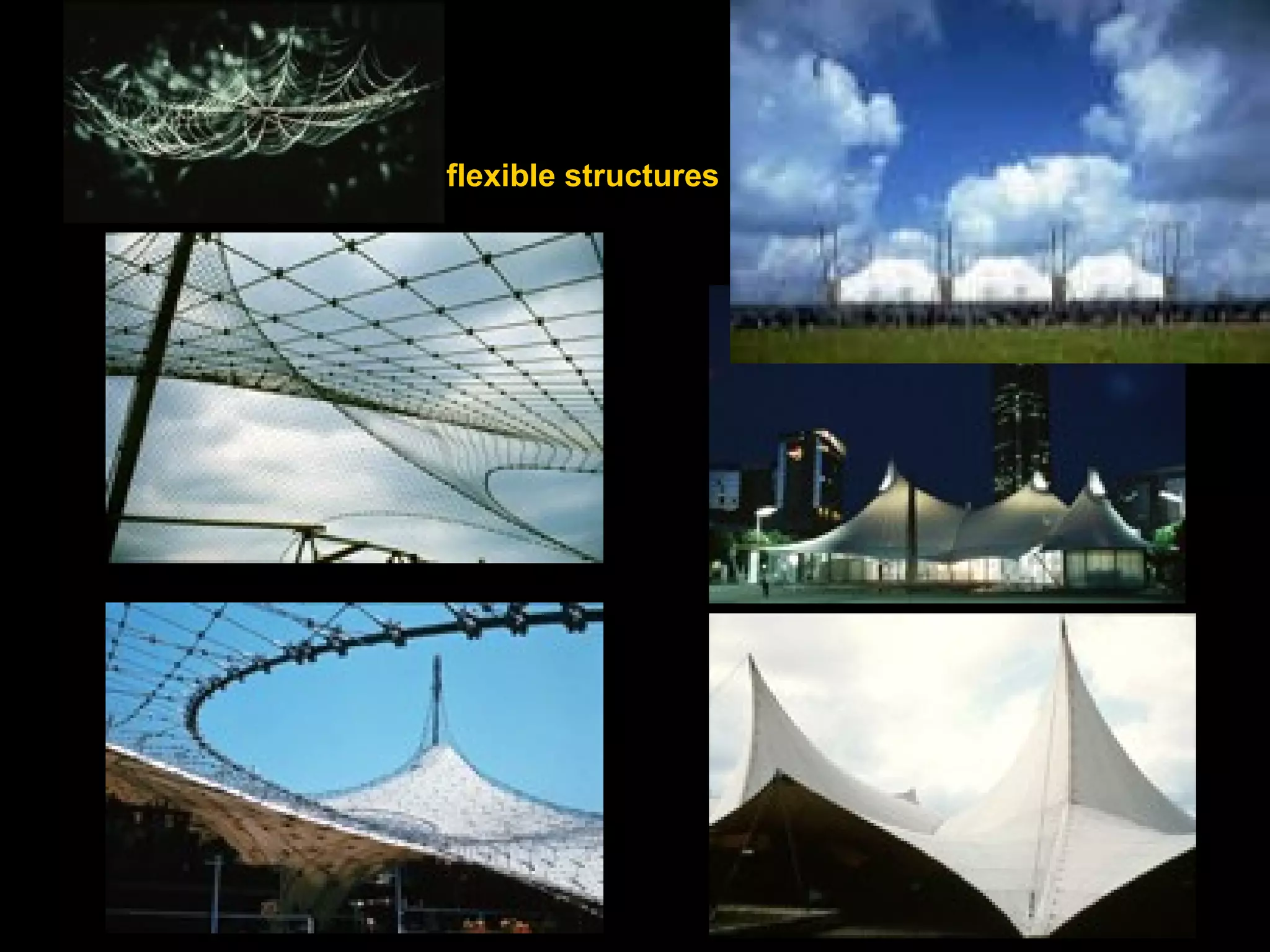 flexible structures